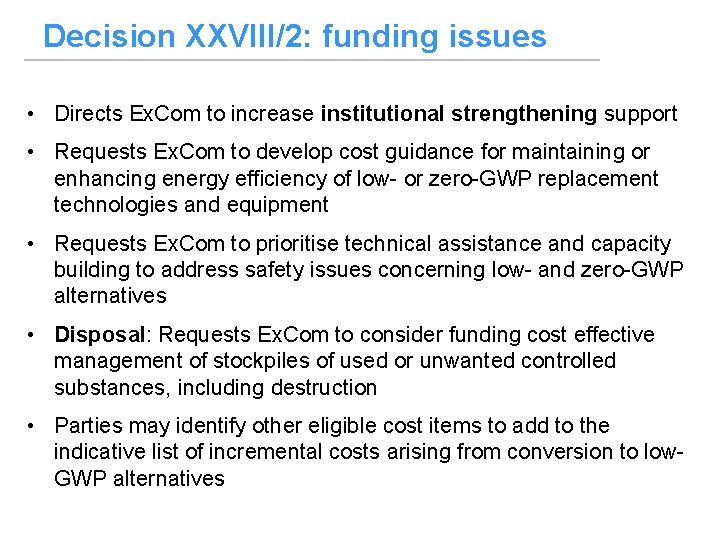 Decision XXVIII/2: funding issues

• Directs ExCom to increase institutional strengthening support

• Requests ExCom to develop cost guidance for maintaining or enhancing energy efficiency of low- or zero-GWP replacement technologies and equipment

• Requests ExCom to prioritise technical assistance and capacity building to address safety issues concerning low- and zero-GWP alternatives

• Disposal: Requests ExCom to consider funding cost effective management of stockpiles of used or unwanted controlled substances, including destruction

• Parties may identify other eligible cost items to add to the indicative list of incremental costs arising from conversion to low-GWP alternatives